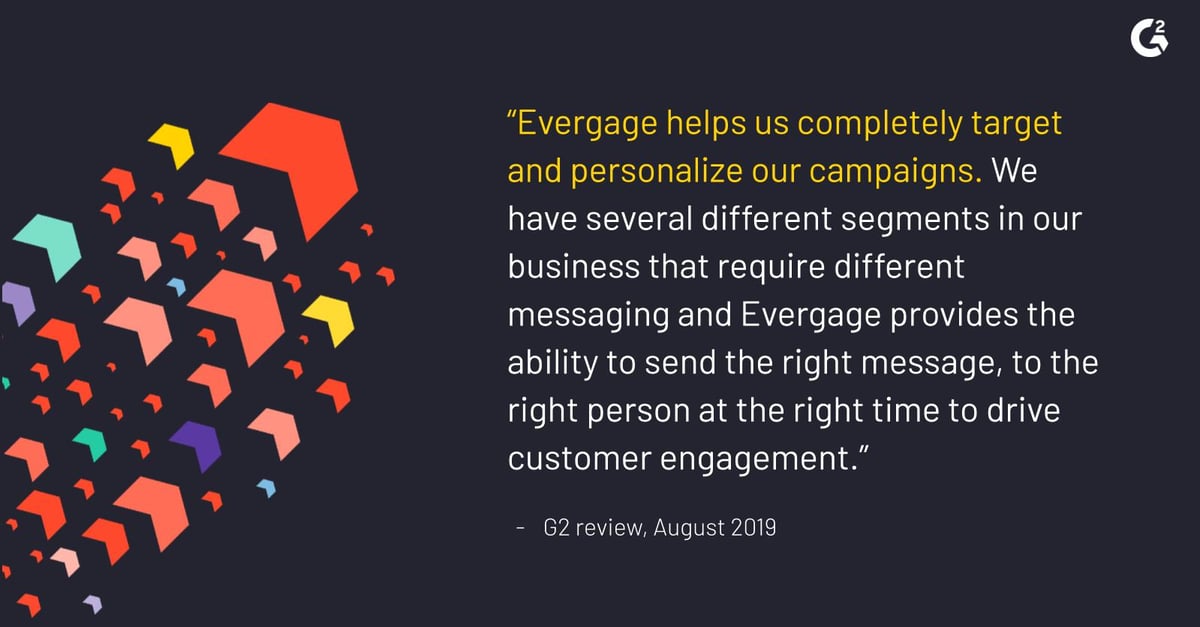 G2

“Evergage helps us completely target and personalize our campaigns. We have several different segments in our business that require different messaging and Evergage provides the ability to send the right message, to the right person at the right time to drive customer engagement.”

- G2 review, August 2019